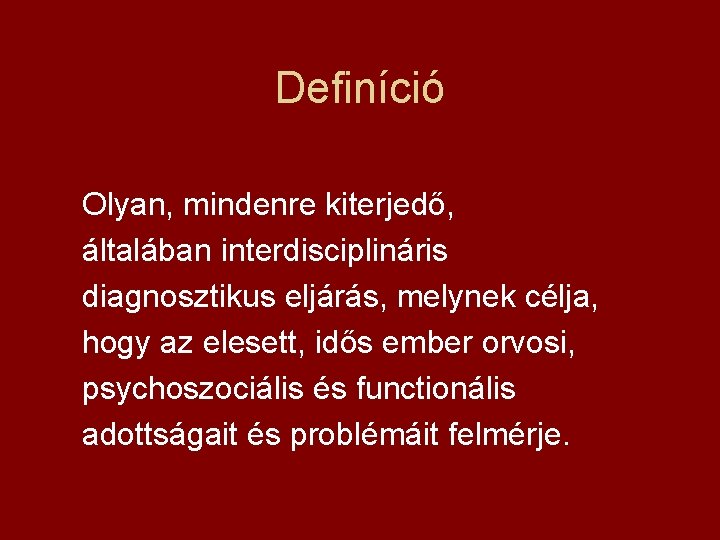 Definíció

Olyan, mindenre kiterjedő, általában interdisciplináris diagnosztikus eljárás, melynek célja, hogy az elesett, idős ember orvosi, psychoszociális és functionális adottságait és problémáit felmérje.